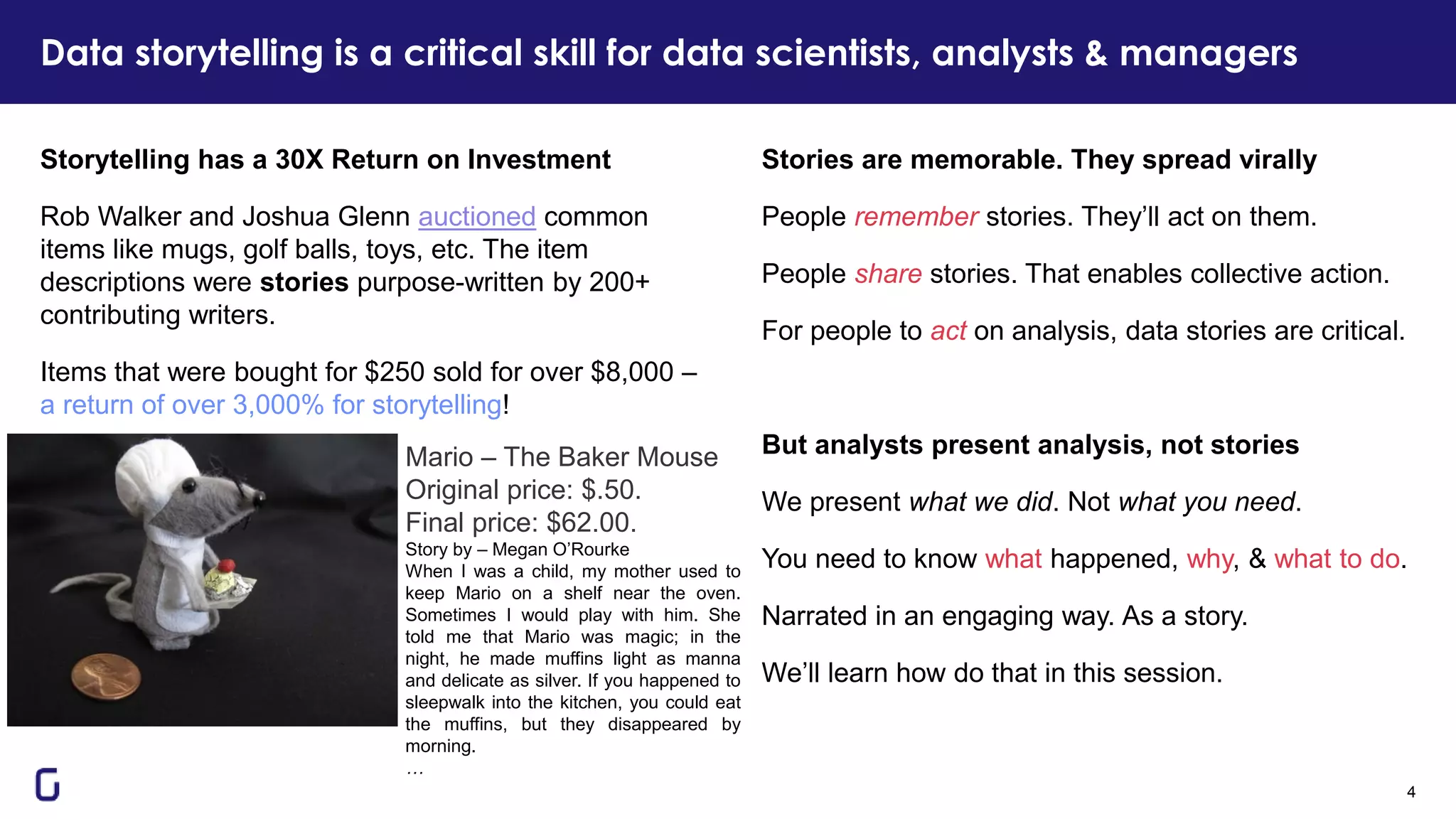 Data storytelling is a critical skill for data scientists, analysts & managers

Storytelling has a 30X Return on Investment

Rob Walker and Joshua Glenn auctioned common items like mugs, golf balls, toys, etc. The item descriptions were stories purpose-written by 200+ contributing writers.

Items that were bought for $250 sold for over $8,000 – a return of over 3,000% for storytelling!

Mario – The Baker Mouse
Original price: $.50.
Final price: $62.00.
Story by – Megan O'Rourke
When I was a child, my mother used to keep Mario on a shelf near the oven. Sometimes I would play with him. She told me that Mario was magic; in the night, he made muffins light as manna and delicate as silver. If you happened to sleepwalk into the kitchen, you could eat the muffins, but they disappeared by morning.
…

Stories are memorable. They spread virally

People remember stories. They'll act on them.

People share stories. That enables collective action.

For people to act on analysis, data stories are critical.

But analysts present analysis, not stories

We present what we did. Not what you need.

You need to know what happened, why, & what to do.

Narrated in an engaging way. As a story.

We'll learn how do that in this session.

4